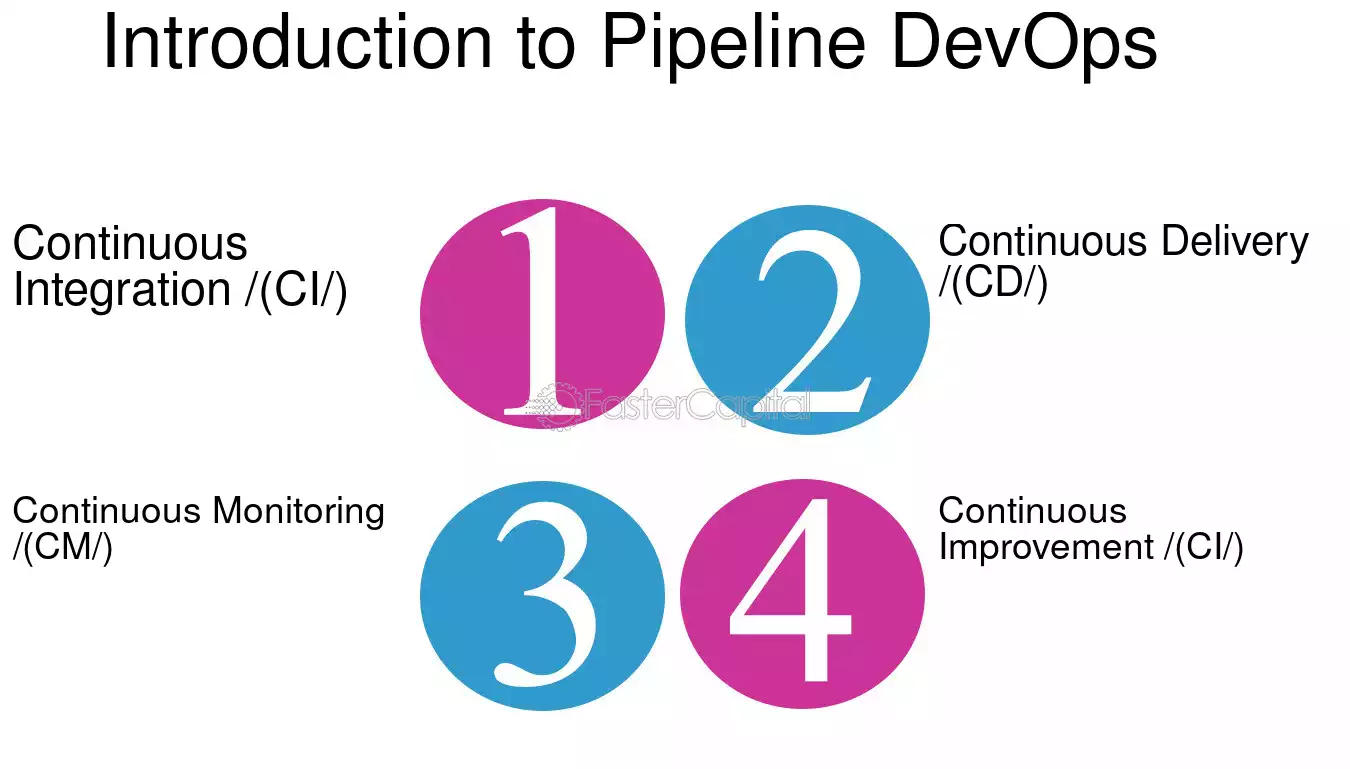 Introduction to Pipeline DevOps

Continuous Integration /(CI/)

1

2

Continuous Delivery /(CD/)

Continuous Monitoring /(CM/)

3

4

Continuous Improvement /(CI/)

FasterCapital